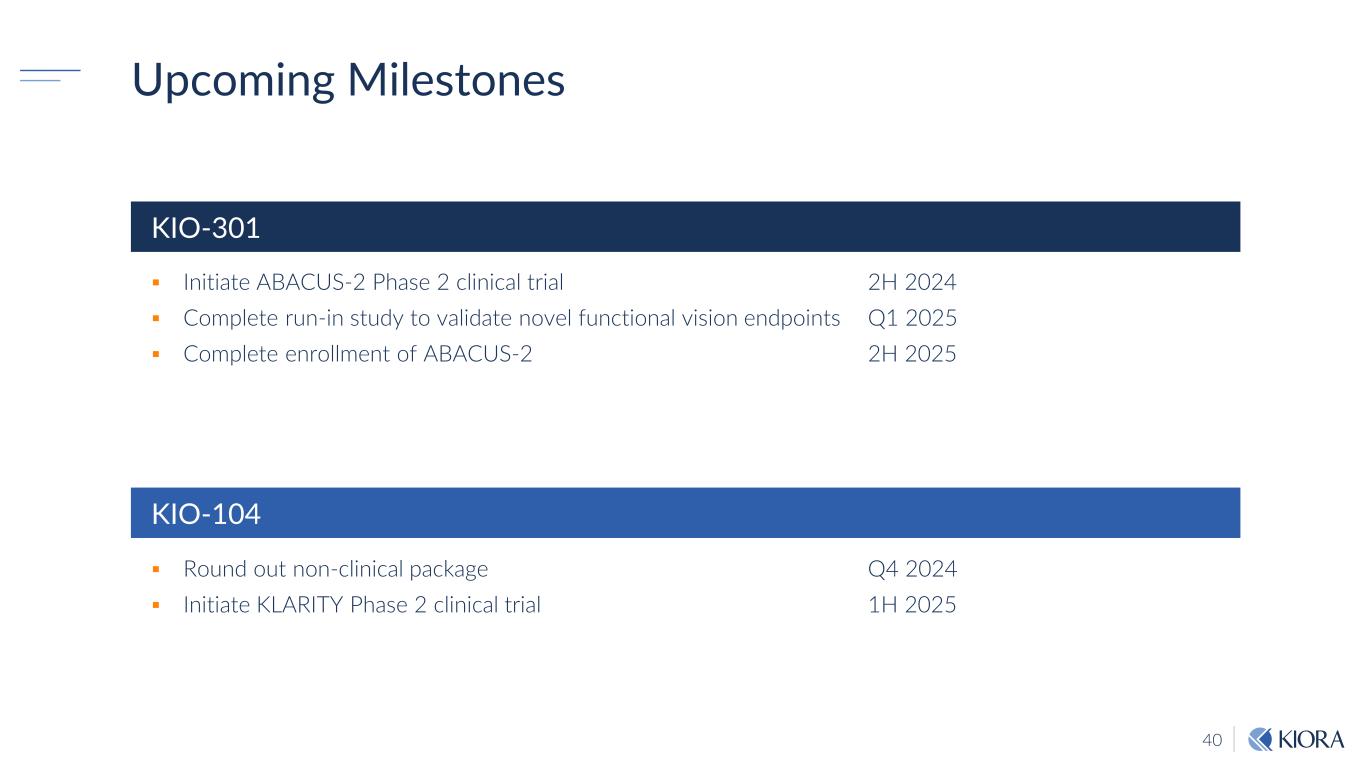 Upcoming Milestones

KIO-301

▪ Initiate ABACUS-2 Phase 2 clinical trial 2H 2024
▪ Complete run-in study to validate novel functional vision endpoints Q1 2025
▪ Complete enrollment of ABACUS-2 2H 2025

KIO-104

▪ Round out non-clinical package Q4 2024
▪ Initiate KLARITY Phase 2 clinical trial 1H 2025

40

KIORA